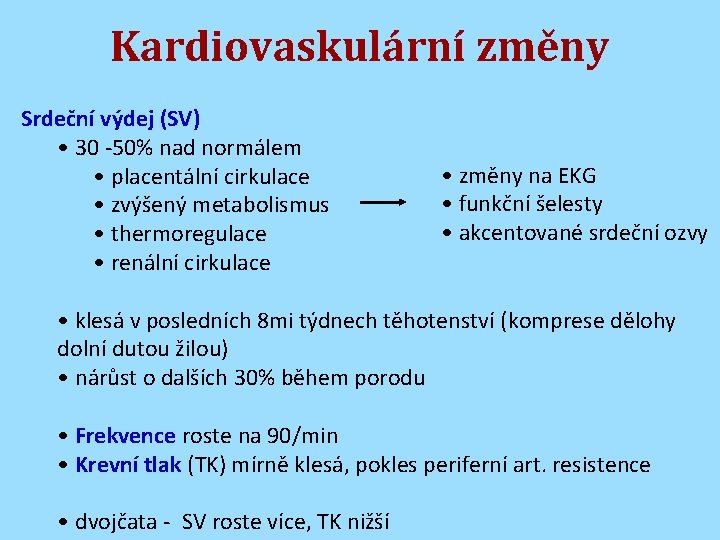 Kardiovaskulární změny

Srdeční výdej (SV)
• 30 -50% nad normálem
• placentální cirkulace
• zvýšený metabolismus
• thermoregulace
• renální cirkulace

• změny na EKG
• funkční šelesty
• akcentované srdeční ozvy

• klesá v posledních 8mi týdnech těhotenství (komprese dělohy dolní dutou žilou)
• nárůst o dalších 30% během porodu

• Frekvence roste na 90/min
• Krevní tlak (TK) mírně klesá, pokles periferní art. resistence

• dvojčata - SV roste více, TK nižší